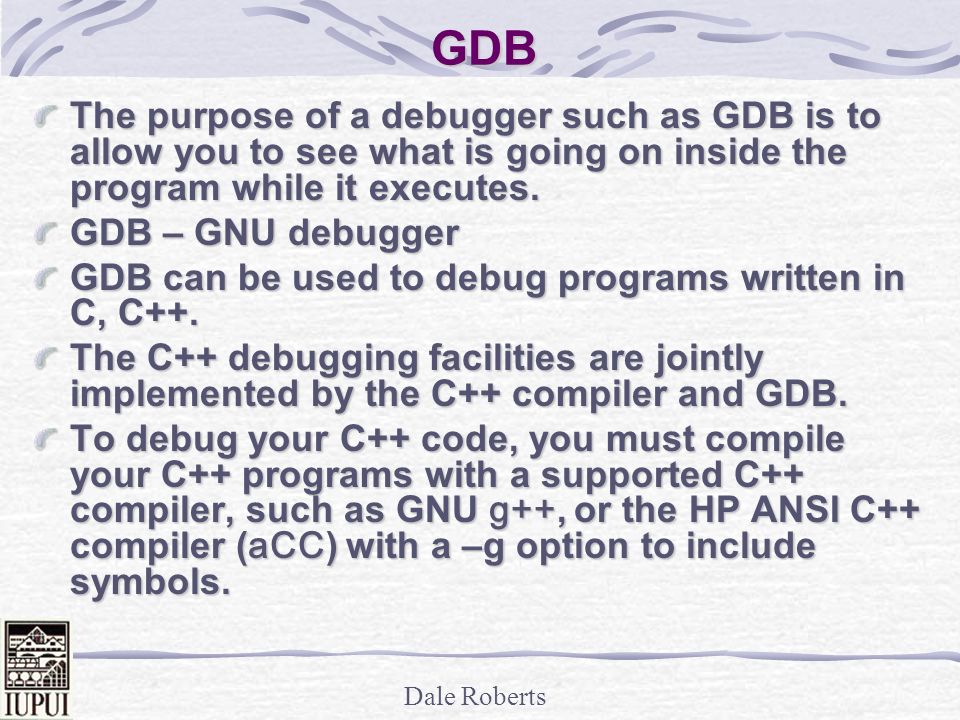 GDB

The purpose of a debugger such as GDB is to allow you to see what is going on inside the program while it executes.

GDB – GNU debugger

GDB can be used to debug programs written in C, C++.

The C++ debugging facilities are jointly implemented by the C++ compiler and GDB.

To debug your C++ code, you must compile your C++ programs with a supported C++ compiler, such as GNU g++, or the HP ANSI C++ compiler (aCC) with a –g option to include symbols.

IUPUI

Dale Roberts